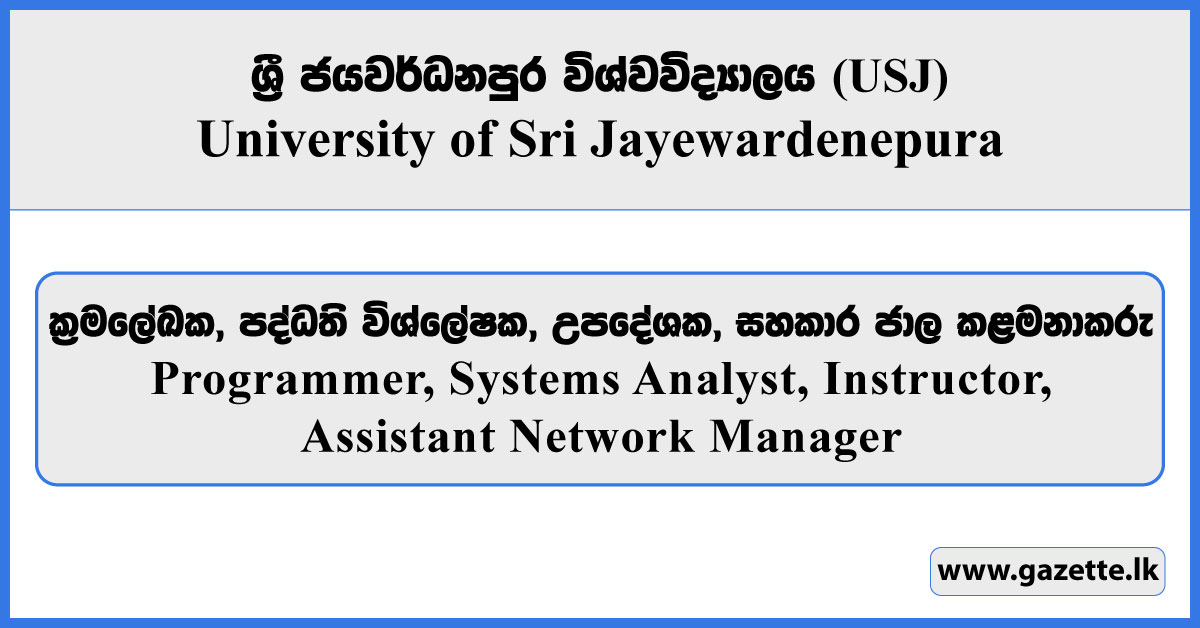 ශ්‍රී ජයවර්ධනපුර විශ්වවිද්‍යාලය (USJ)
University of Sri Jayewardenepura

ක්‍රමලේඛක, පද්ධති විශ්ලේෂක, උපදේශක, සහකාර ජාල කළමනාකරු
Programmer, Systems Analyst, Instructor, Assistant Network Manager

www.gazette.lk